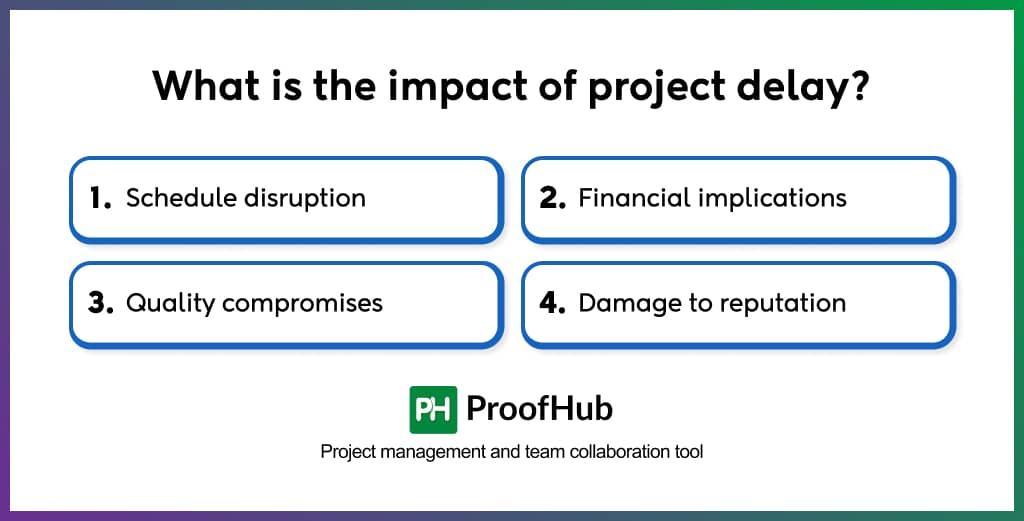 What is the impact of project delay?

1. Schedule disruption

2. Financial implications

3. Quality compromises

4. Damage to reputation

PH ProofHub

Project management and team collaboration tool